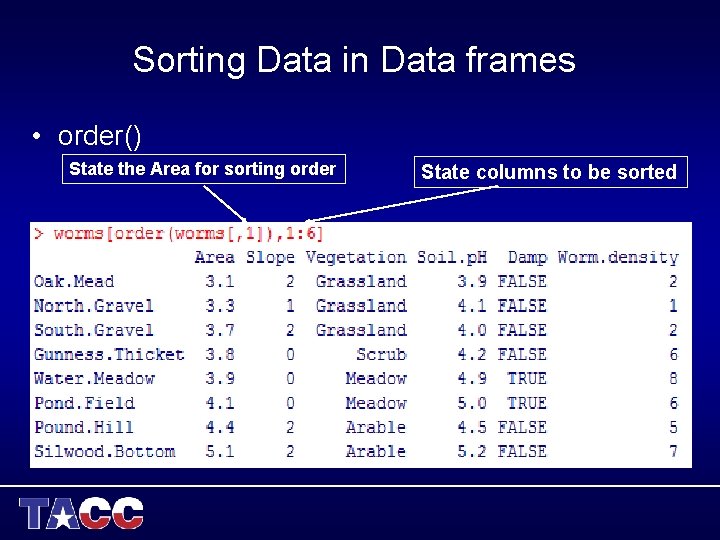 Sorting Data in Data frames

• order()

State the Area for sorting order

State columns to be sorted

> worms[order(worms[,1]),1:6]

| | Area | Slope | Vegetation | Soil.pH | Damp | Worm.density |
|---|---|---|---|---|---|---|
| Oak.Mead | 3.1 | 2 | Grassland | 3.9 | FALSE | 2 |
| North.Gravel | 3.3 | 1 | Grassland | 4.1 | FALSE | 1 |
| South.Gravel | 3.7 | 2 | Grassland | 4.0 | FALSE | 2 |
| Gunness.Thicket | 3.8 | 0 | Scrub | 4.2 | FALSE | 6 |
| Water.Meadow | 3.9 | 0 | Meadow | 4.9 | TRUE | 8 |
| Pond.Field | 4.1 | 0 | Meadow | 5.0 | TRUE | 6 |
| Pound.Hill | 4.4 | 2 | Arable | 4.5 | FALSE | 5 |
| Silwood.Bottom | 5.1 | 2 | Arable | 5.2 | FALSE | 7 |

TACC